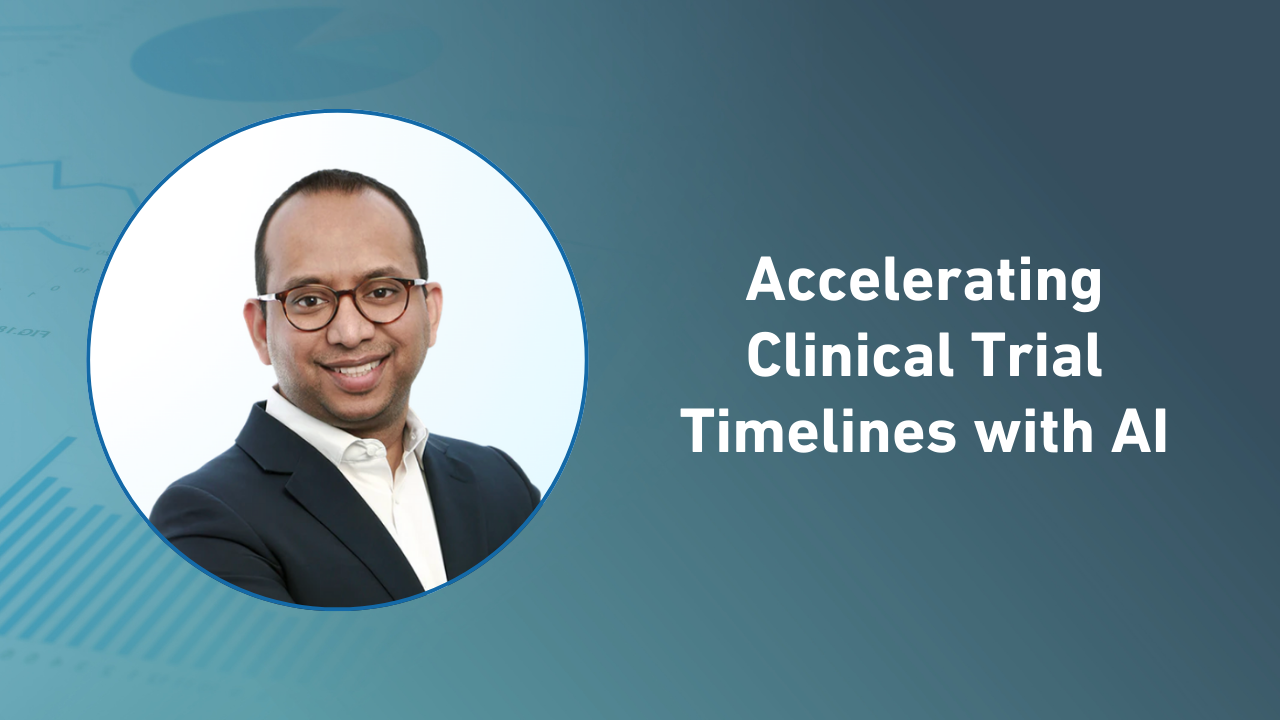 Accelerating Clinical Trial Timelines with AI